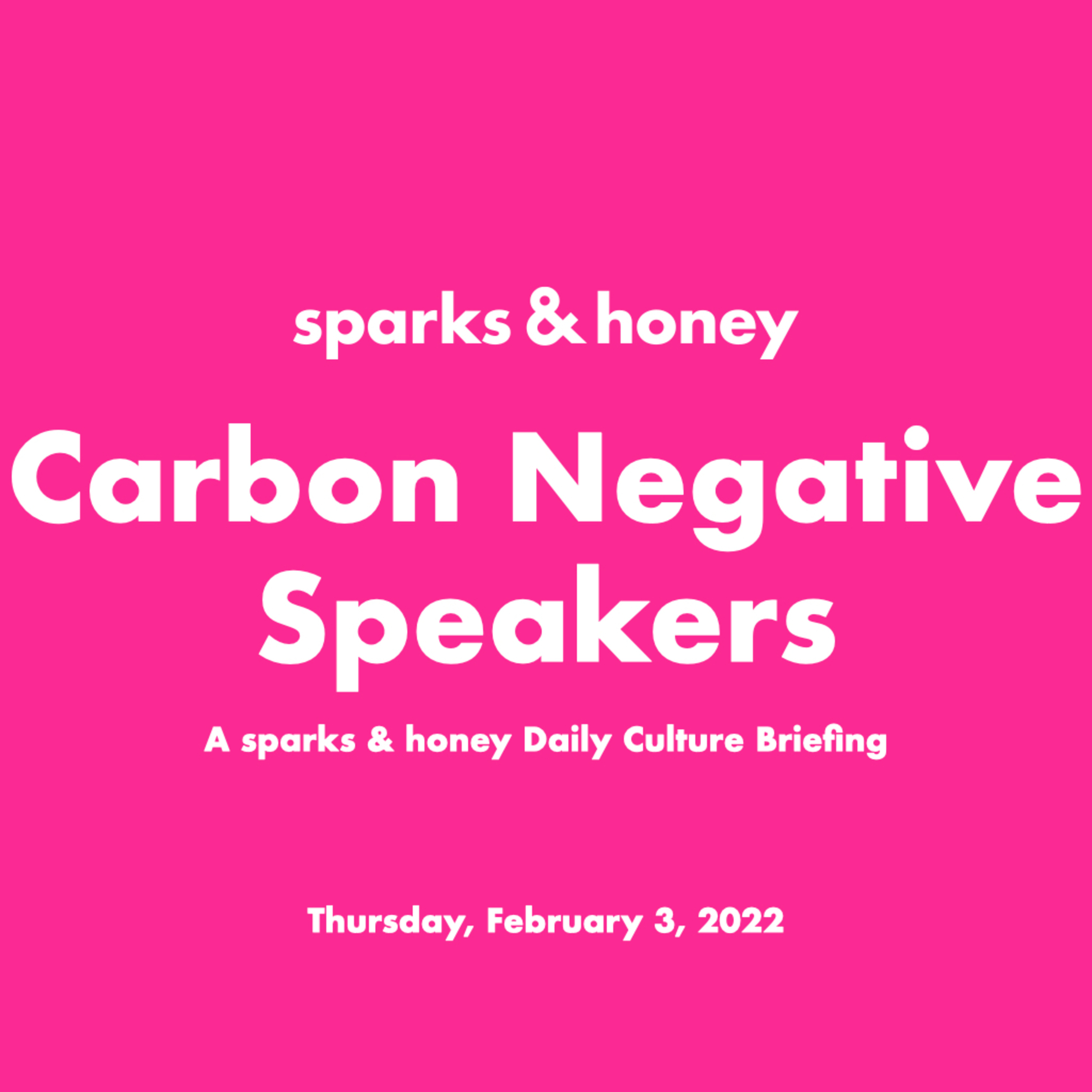 sparks & honey

Carbon Negative Speakers

A sparks & honey Daily Culture Briefing

Thursday, February 3, 2022